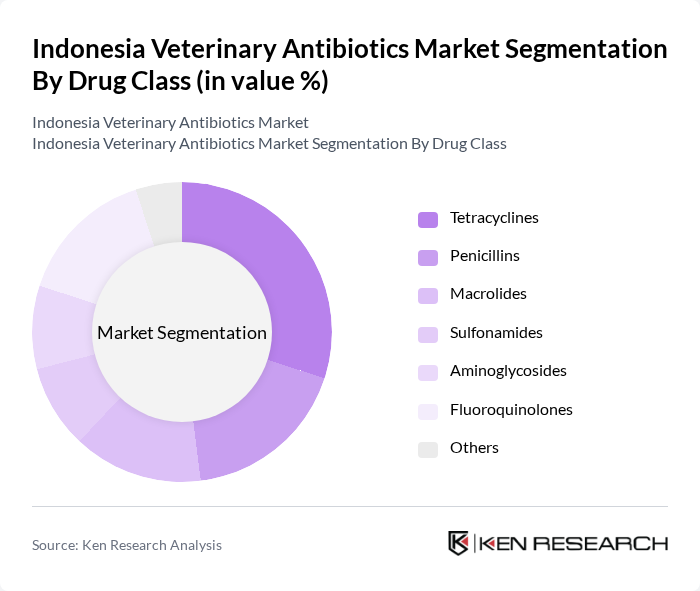 Indonesia Veterinary Antibiotics Market Segmentation By Drug Class (in value %)

Indonesia Veterinary Antibiotics Market
Indonesia Veterinary Antibiotics Market Segmentation By Drug Class

Market Segmentation

Tetracyclines
Penicillins
Macrolides
Sulfonamides
Aminoglycosides
Fluoroquinolones
Others

Source: Ken Research Analysis

KEN RESEARCH